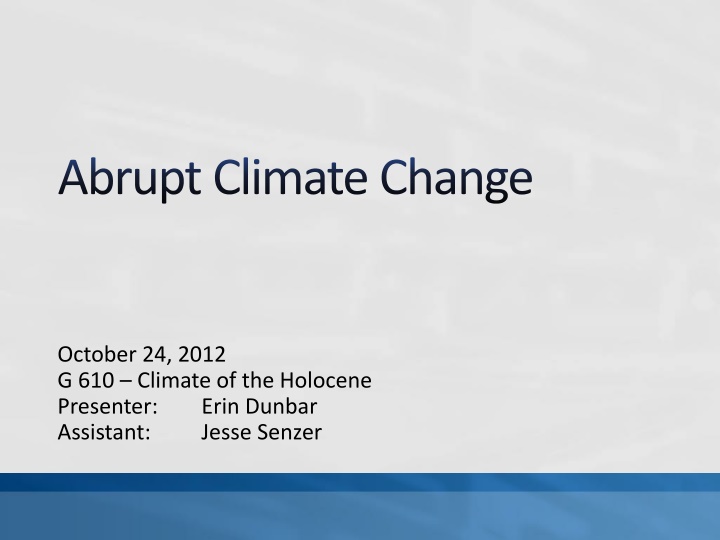 Abrupt Climate Change

October 24, 2012
G 610 – Climate of the Holocene
Presenter: Erin Dunbar
Assistant: Jesse Senzer